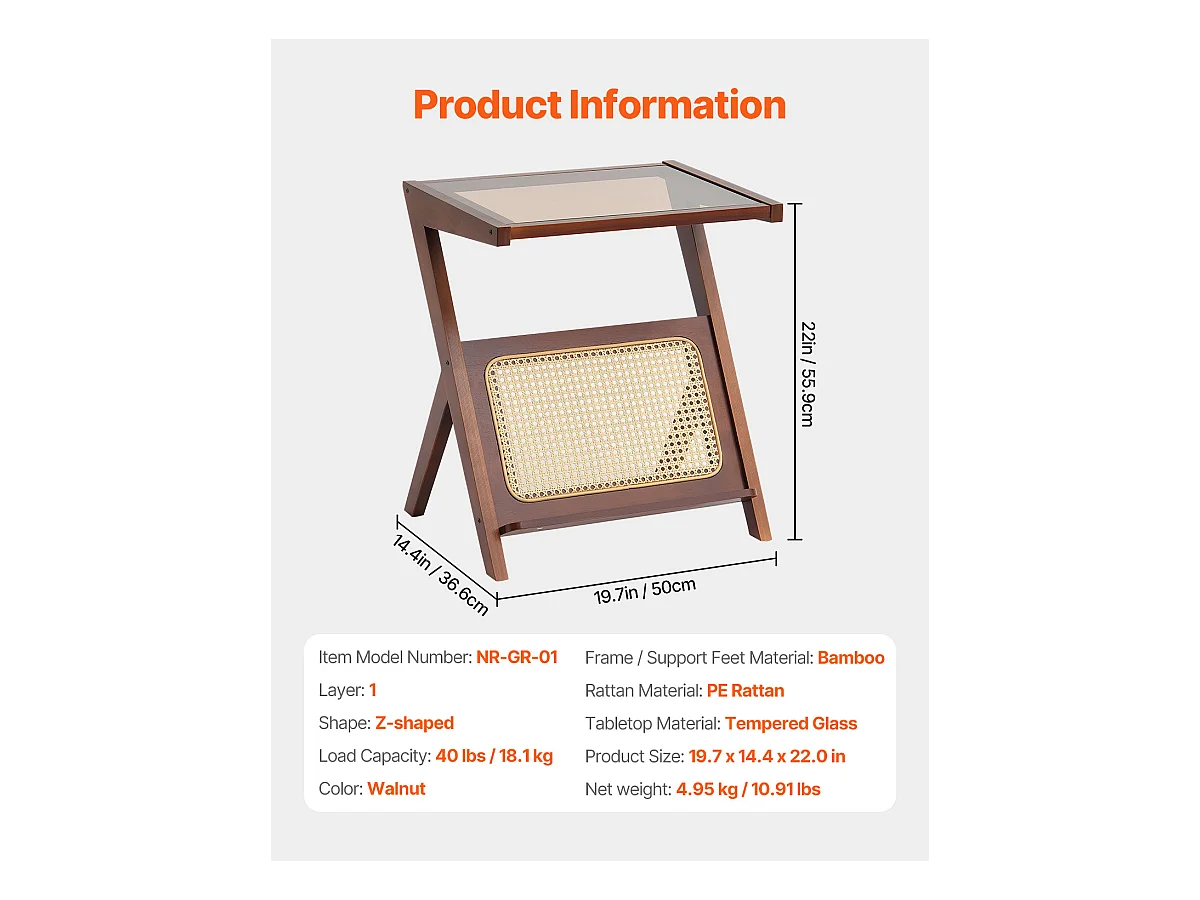 Product Information

22in / 55.9cm

14.4in / 36.6cm

19.7in / 50cm

Item Model Number: NR-GR-01
Layer: 1
Shape: Z-shaped
Load Capacity: 40 lbs / 18.1 kg
Color: Walnut

Frame / Support Feet Material: Bamboo
Rattan Material: PE Rattan
Tabletop Material: Tempered Glass
Product Size: 19.7 x 14.4 x 22.0 in
Net weight: 4.95 kg / 10.91 lbs